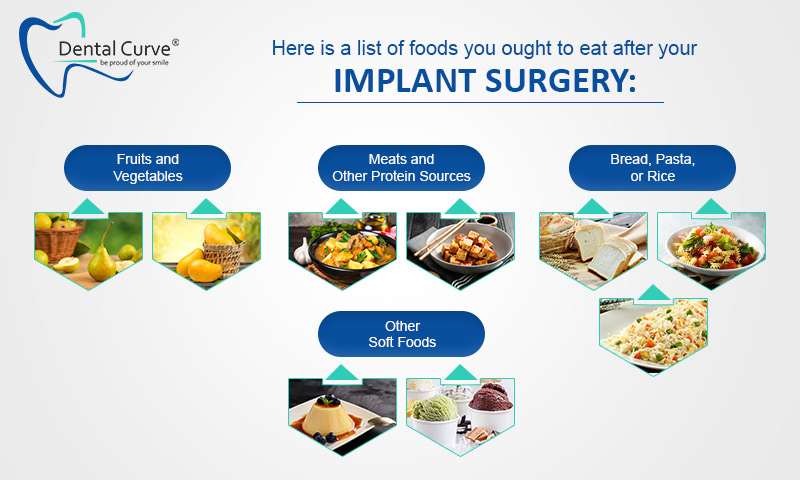 Dental Curve®
be proud of your smile

Here is a list of foods you ought to eat after your
IMPLANT SURGERY:

Fruits and Vegetables

Meats and Other Protein Sources

Bread, Pasta, or Rice

Other Soft Foods